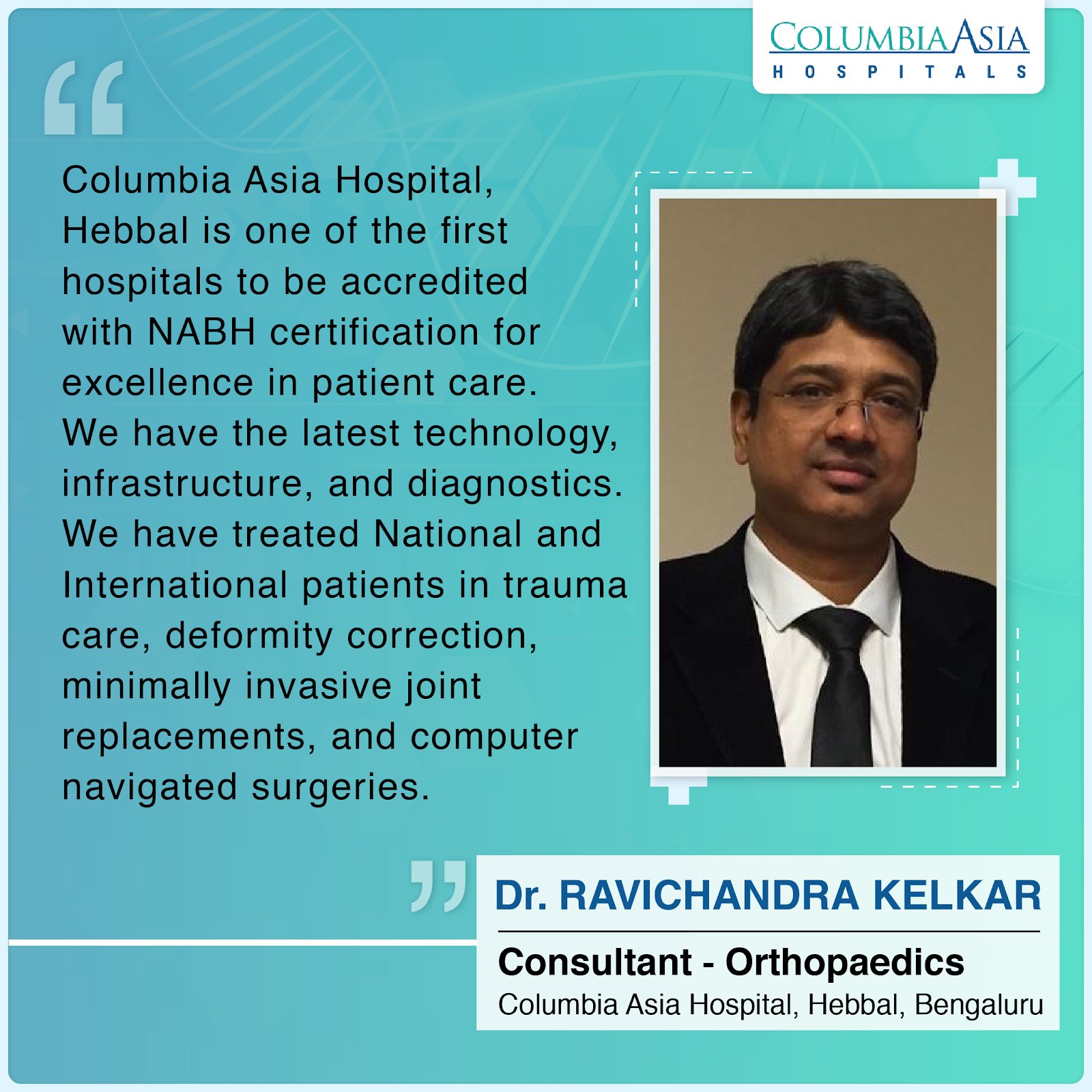 COLUMBIA ASIA
HOSPITALS

“

Columbia Asia Hospital, Hebbal is one of the first hospitals to be accredited with NABH certification for excellence in patient care. We have the latest technology, infrastructure, and diagnostics. We have treated National and International patients in trauma care, deformity correction, minimally invasive joint replacements, and computer navigated surgeries.

”

Dr. RAVICHANDRA KELKAR

Consultant - Orthopaedics
Columbia Asia Hospital, Hebbal, Bengaluru